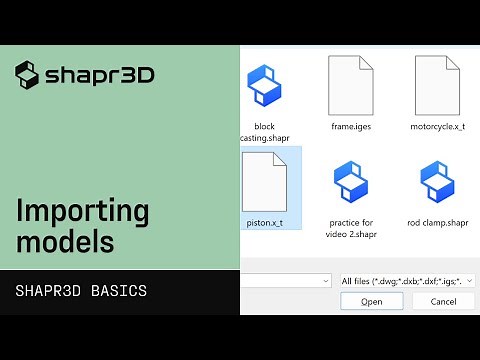 shapr3D

Importing models

SHAPR3D BASICS

block casting.shapr

frame.iges

motorcycle.x_t

piston.x_t

practice for video 2.shapr

rod clamp.shapr

All files (*.dwg;*.dxb;*.dxf;*.igs;*.

Open

Cancel